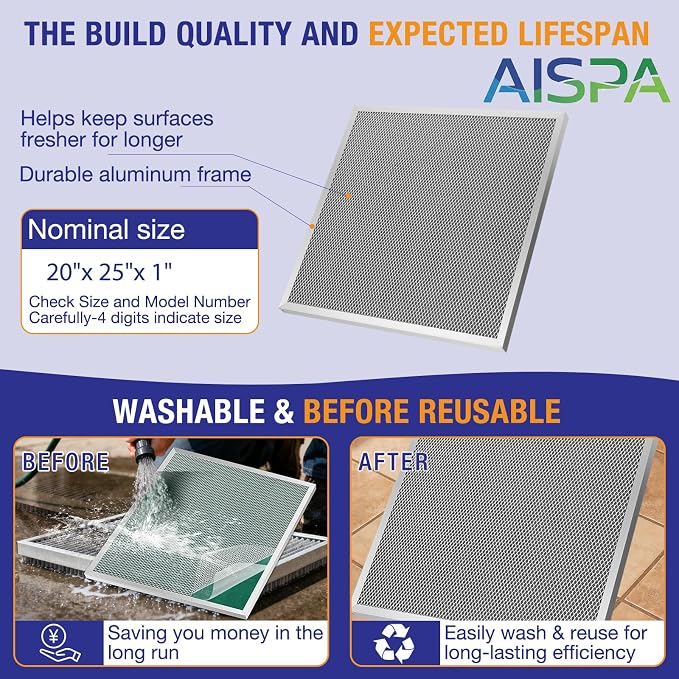 THE BUILD QUALITY AND EXPECTED LIFESPAN

AISPA

Helps keep surfaces fresher for longer

Durable aluminum frame

Nominal size

20"x 25"x 1"

Check Size and Model Number Carefully-4 digits indicate size

WASHABLE & BEFORE REUSABLE

BEFORE

AFTER

Saving you money in the long run

Easily wash & reuse for long-lasting efficiency